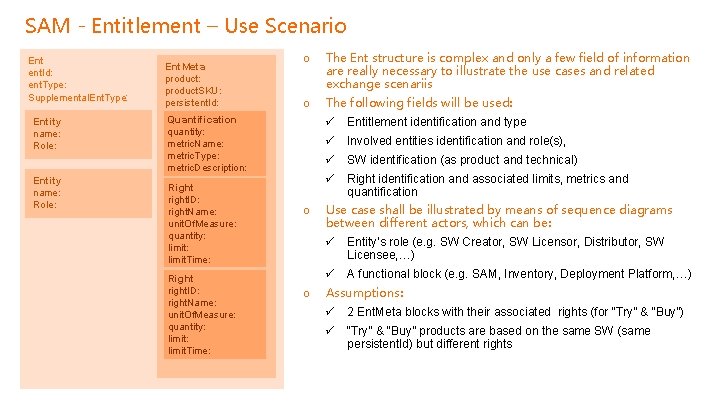 SAM - Entitlement – Use Scenario

Ent
entId:
entType:
SupplementalEntType:

Entity
name:
Role:

Entity
name:
Role:

Ent Meta
product:
productSKU:
persistentId:

Quantification
quantity:
metricName:
metricType:
metricDescription:

Right
rightID:
rightName:
unitOfMeasure:
quantity:
limit:
limitTime:

Right
rightID:
rightName:
unitOfMeasure:
quantity:
limit:
limitTime:

o The Ent structure is complex and only a few field of information are really necessary to illustrate the use cases and related exchange scenariis

o The following fields will be used:

✓ Entitlement identification and type

✓ Involved entities identification and role(s),

✓ SW identification (as product and technical)

✓ Right identification and associated limits, metrics and quantification

o Use case shall be illustrated by means of sequence diagrams between different actors, which can be:

✓ Entity's role (e.g. SW Creator, SW Licensor, Distributor, SW Licensee,…)

✓ A functional block (e.g. SAM, Inventory, Deployment Platform,…)

o Assumptions:

✓ 2 EntMeta blocks with their associated rights (for "Try" & "Buy")

✓ "Try" & "Buy" products are based on the same SW (same persistentId) but different rights